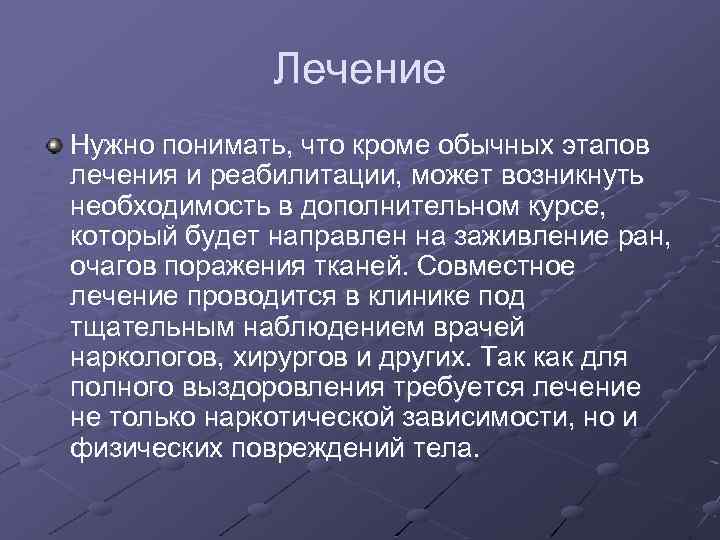 Лечение

Нужно понимать, что кроме обычных этапов лечения и реабилитации, может возникнуть необходимость в дополнительном курсе, который будет направлен на заживление ран, очагов поражения тканей. Совместное лечение проводится в клинике под тщательным наблюдением врачей наркологов, хирургов и других. Так как для полного выздоровления требуется лечение не только наркотической зависимости, но и физических повреждений тела.